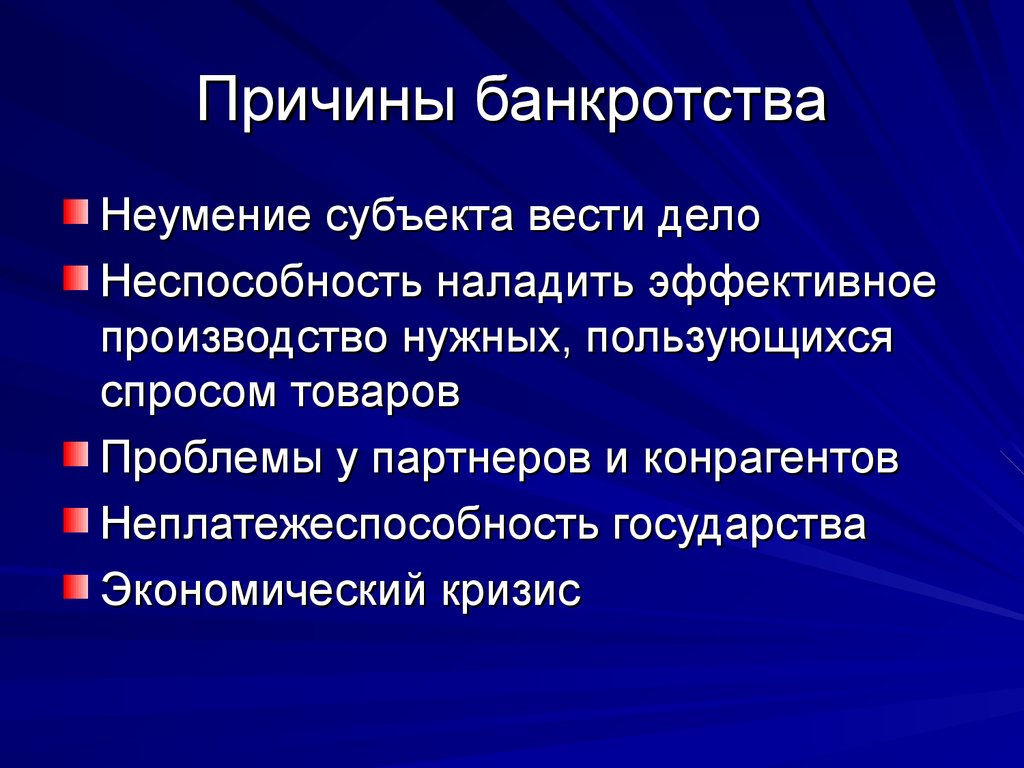 Причины банкротства

Неумение субъекта вести дело

Неспособность наладить эффективное производство нужных, пользующихся спросом товаров

Проблемы у партнеров и конрагентов

Неплатежеспособность государства

Экономический кризис